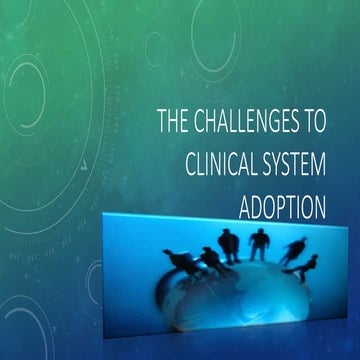 THE CHALLENGES TO CLINICAL SYSTEM ADOPTION